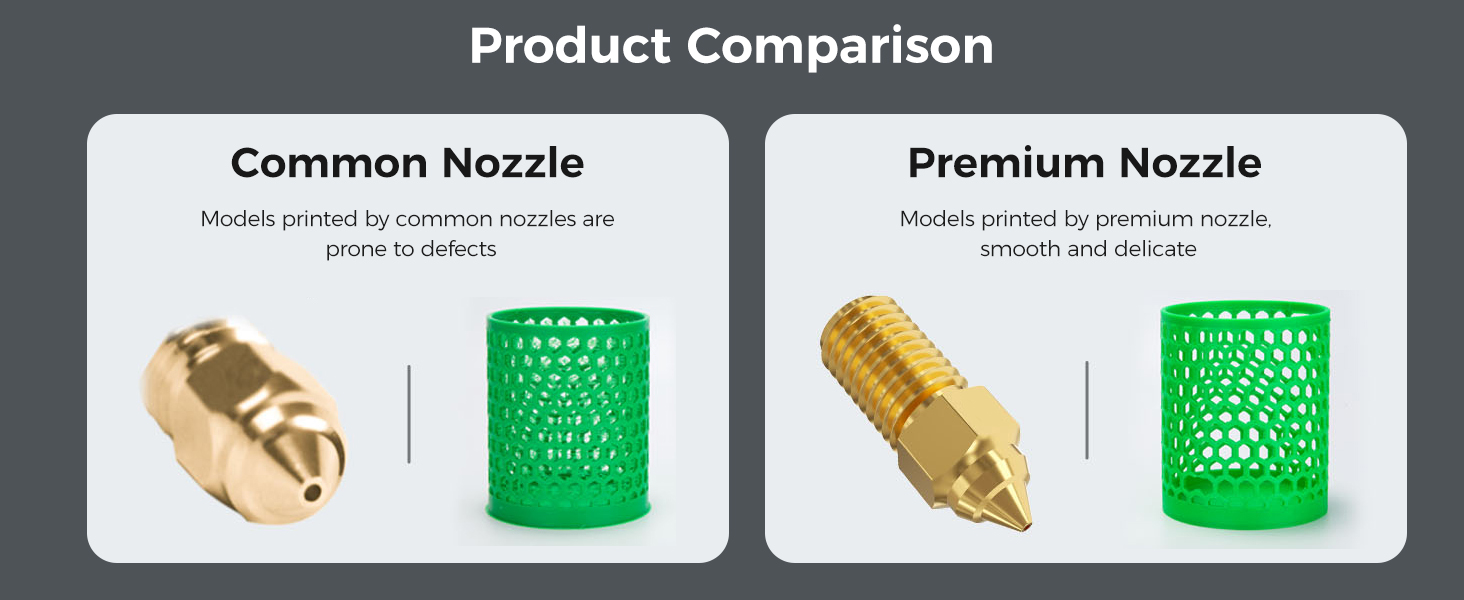 Product Comparison

Common Nozzle

Models printed by common nozzles are prone to defects

Premium Nozzle

Models printed by premium nozzle, smooth and delicate